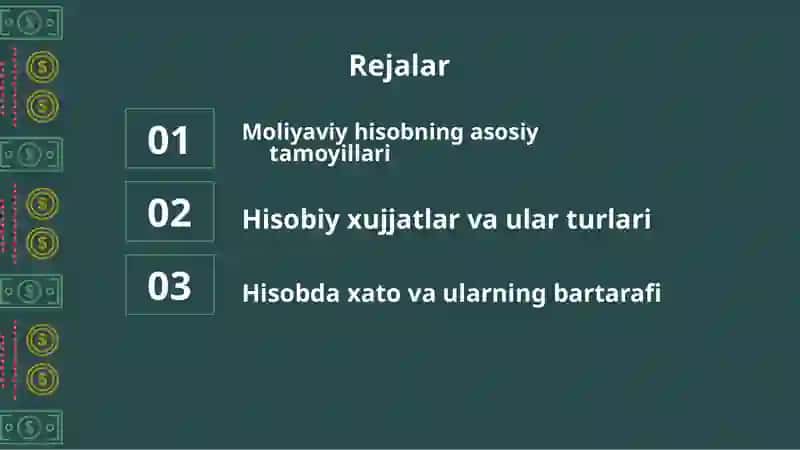 Rejalar

01

Moliyaviy hisobning asosiy tamoyillari

02

Hisobiy xujjatlar va ular turlari

03

Hisobda xato va ularning bartarafi